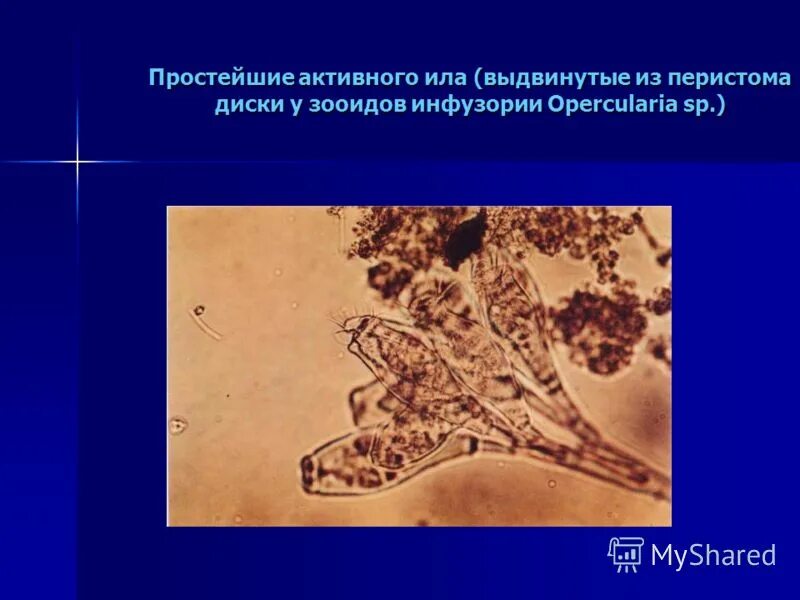 Простейшие активного ила (выдвинутые из перистома диски у зооидов инфузории Opercularia sp.)

MyShared